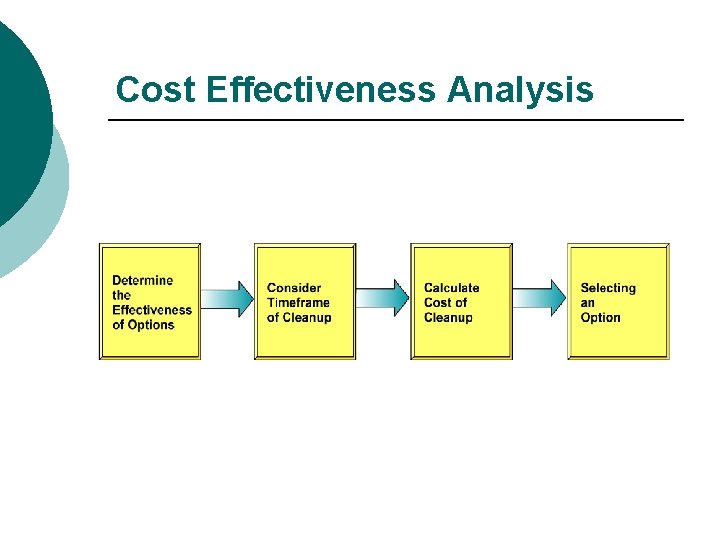 Cost Effectiveness Analysis

Determine the Effectiveness of Options

Consider Timeframe of Cleanup

Calculate Cost of Cleanup

Selecting an Option